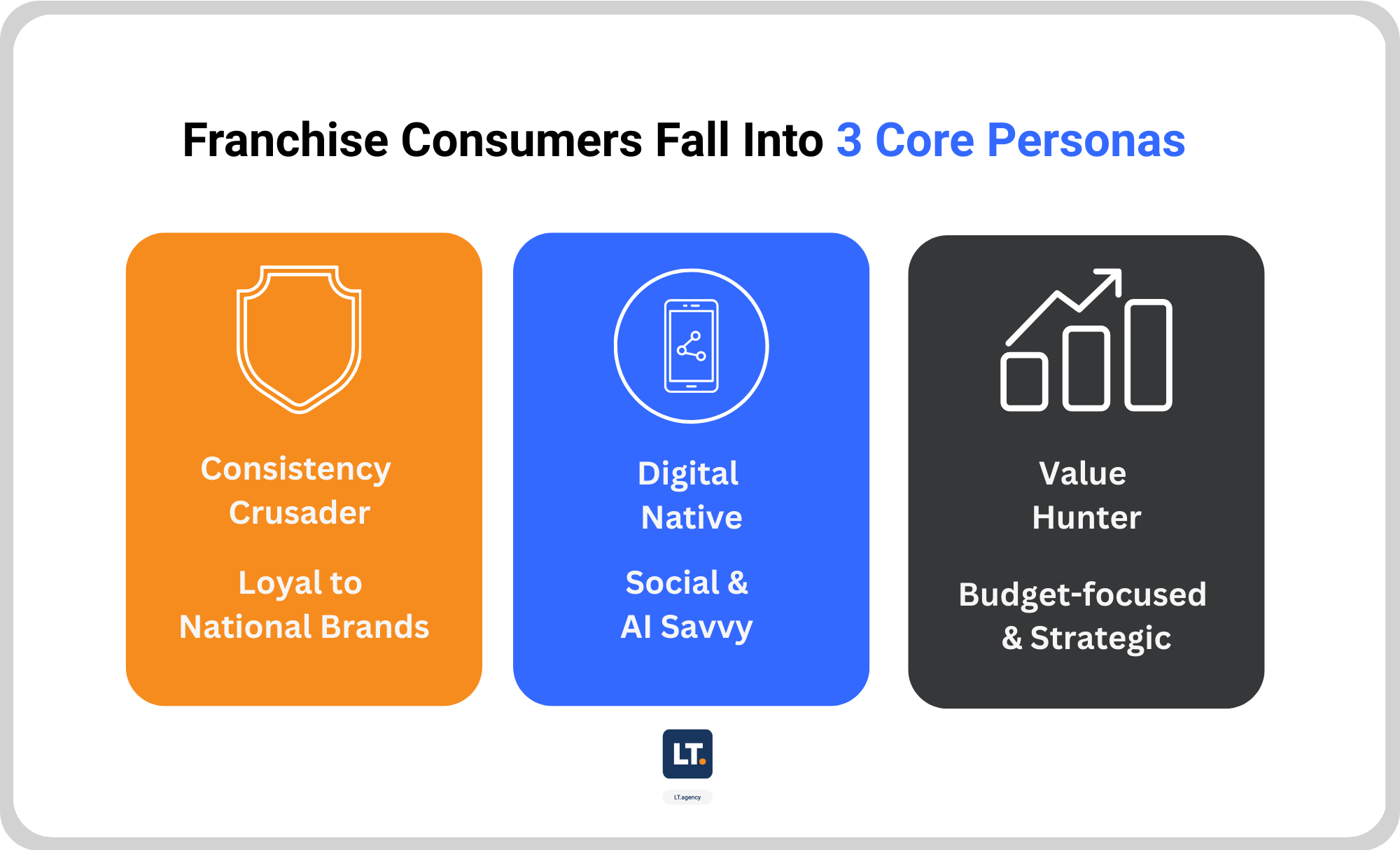 Franchise Consumers Fall Into 3 Core Personas

Consistency Crusader

Loyal to National Brands

Digital Native

Social & AI Savvy

Value Hunter

Budget-focused & Strategic

LT.

LT.agency